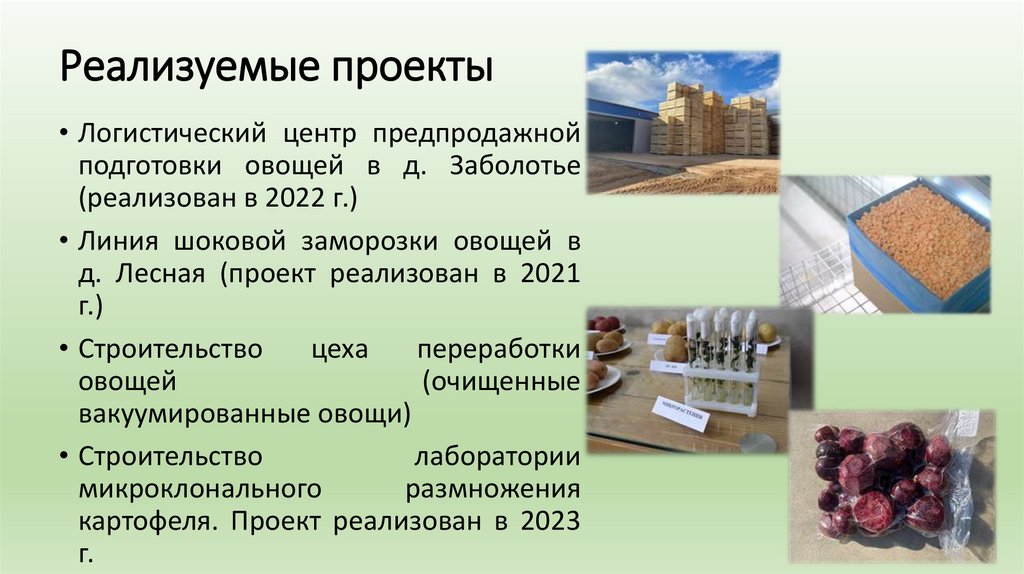 Реализуемые проекты

• Логистический центр предпродажной подготовки овощей в д. Заболотье (реализован в 2022 г.)

• Линия шоковой заморозки овощей в д. Лесная (проект реализован в 2021 г.)

• Строительство цеха переработки овощей (очищенные вакуумированные овощи)

• Строительство лаборатории микроклонального размножения картофеля. Проект реализован в 2023 г.

МИКРОРАСТЕНИЯ